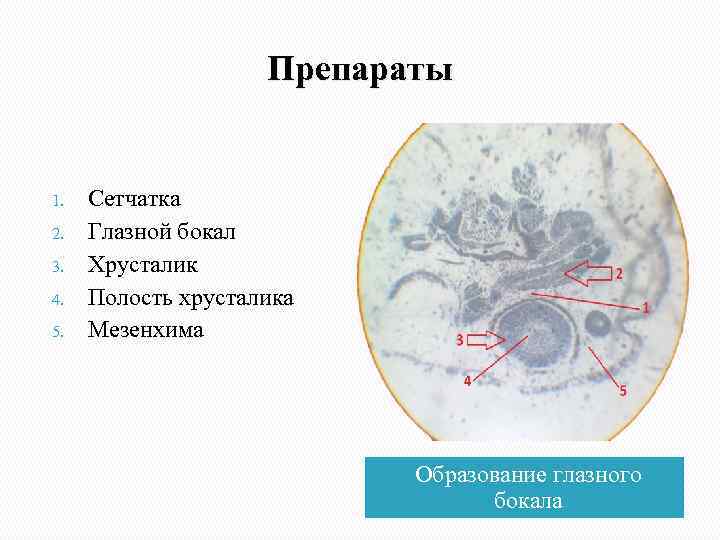 Препараты

1. Сетчатка
2. Глазной бокал
3. Хрусталик
4. Полость хрусталика
5. Мезенхима

2
1
3
4
5

Образование глазного бокала